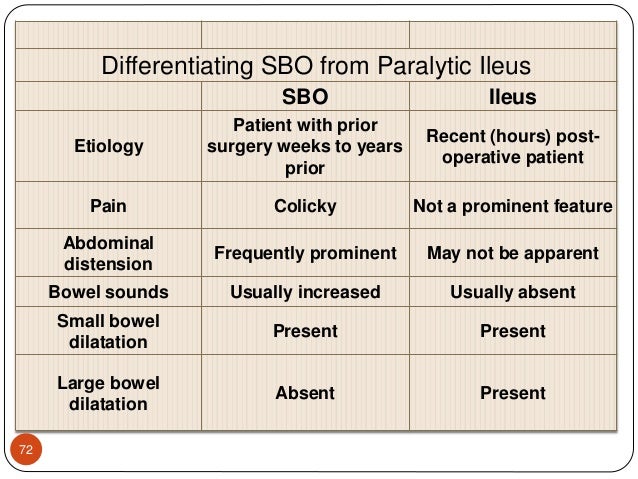 Differentiating SBO from Paralytic Ileus

| | SBO | Ileus |
|---|---|---|
| Etiology | Patient with prior surgery weeks to years prior | Recent (hours) post-operative patient |
| Pain | Colicky | Not a prominent feature |
| Abdominal distension | Frequently prominent | May not be apparent |
| Bowel sounds | Usually increased | Usually absent |
| Small bowel dilatation | Present | Present |
| Large bowel dilatation | Absent | Present |

72